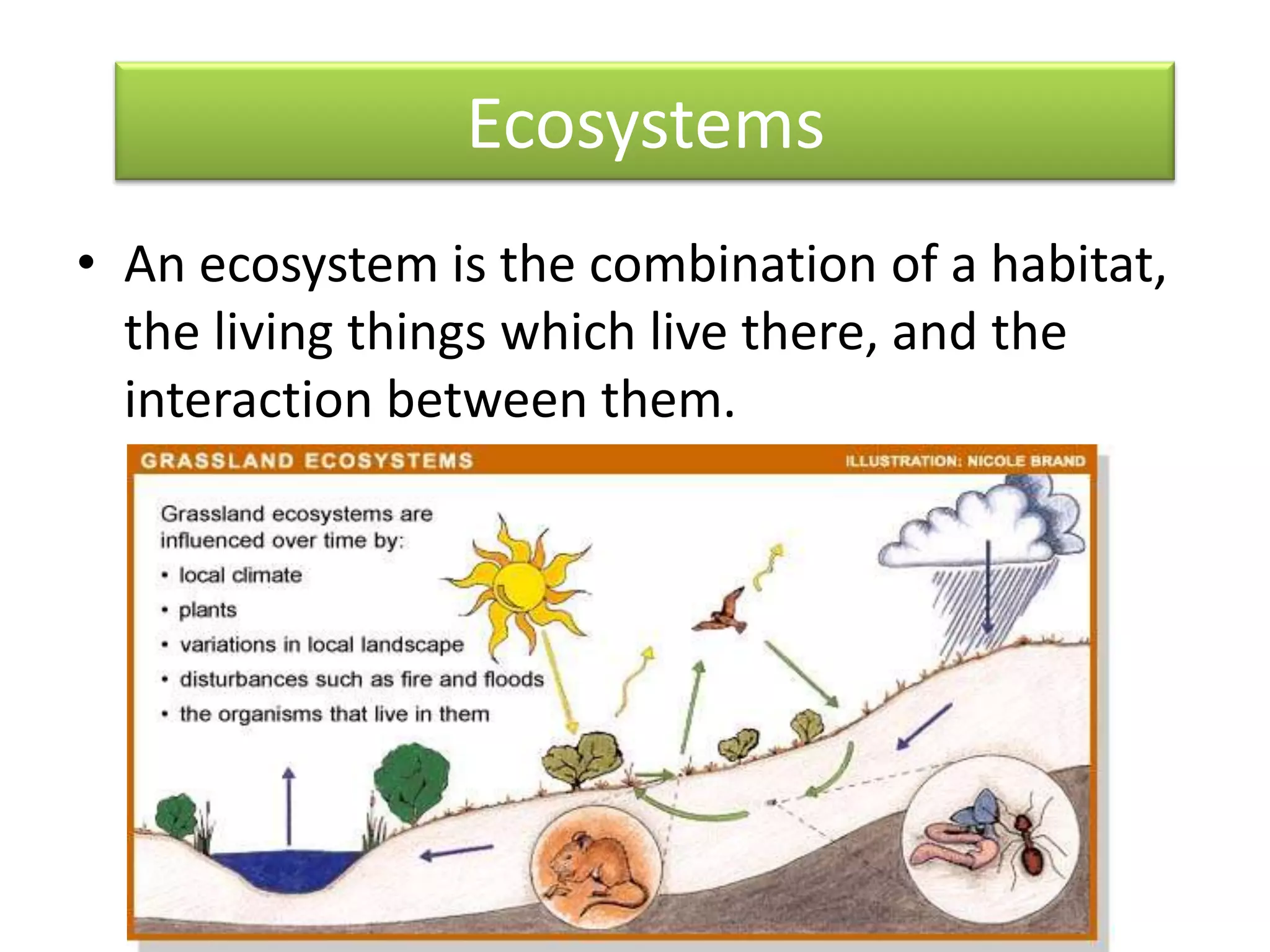 Ecosystems

• An ecosystem is the combination of a habitat, the living things which live there, and the interaction between them.

GRASSLAND ECOSYSTEMS

ILLUSTRATION: NICOLE BRAND

Grassland ecosystems are influenced over time by:
• local climate
• plants
• variations in local landscape
• disturbances such as fire and floods
• the organisms that live in them